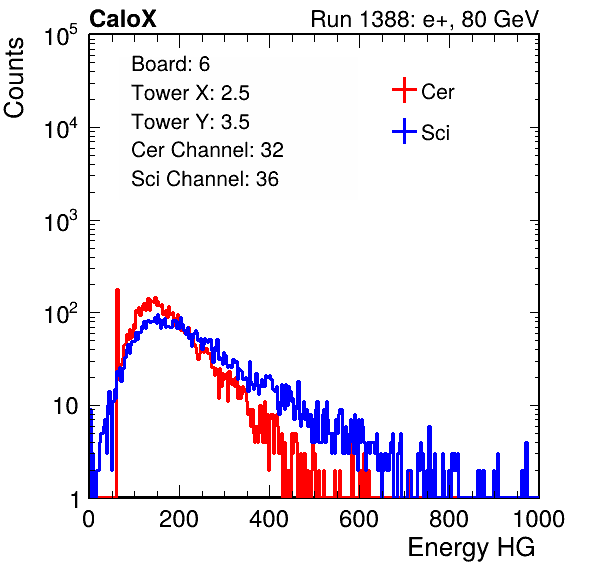 CaloX

Run 1388: e+, 80 GeV

Counts

$10^5$

$10^4$

$10^3$

$10^2$

10

1

Board: 6

Tower X: 2.5

Tower Y: 3.5

Cer Channel: 32

Sci Channel: 36

Cer

Sci

0

200

400

600

800

1000

Energy HG